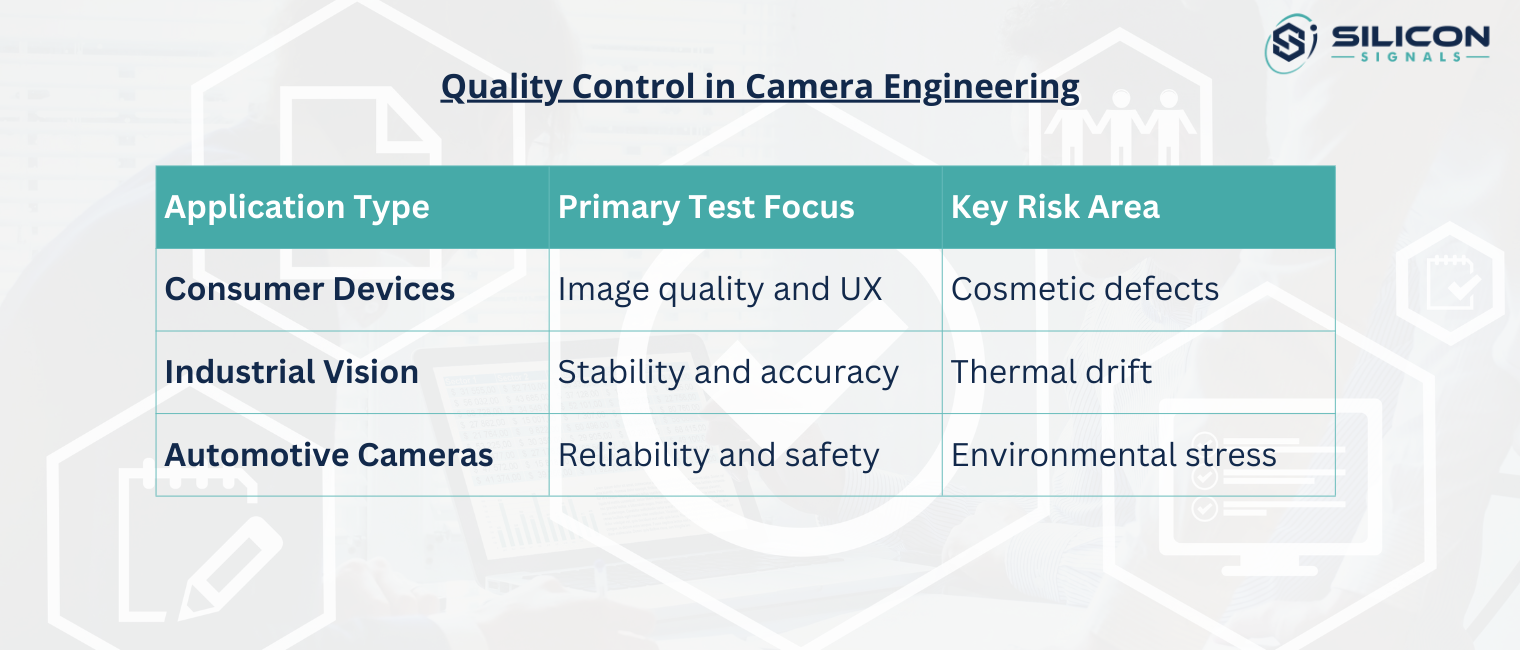 SILICON SIGNALS

Quality Control in Camera Engineering

| Application Type | Primary Test Focus | Key Risk Area |
|---|---|---|
| Consumer Devices | Image quality and UX | Cosmetic defects |
| Industrial Vision | Stability and accuracy | Thermal drift |
| Automotive Cameras | Reliability and safety | Environmental stress |